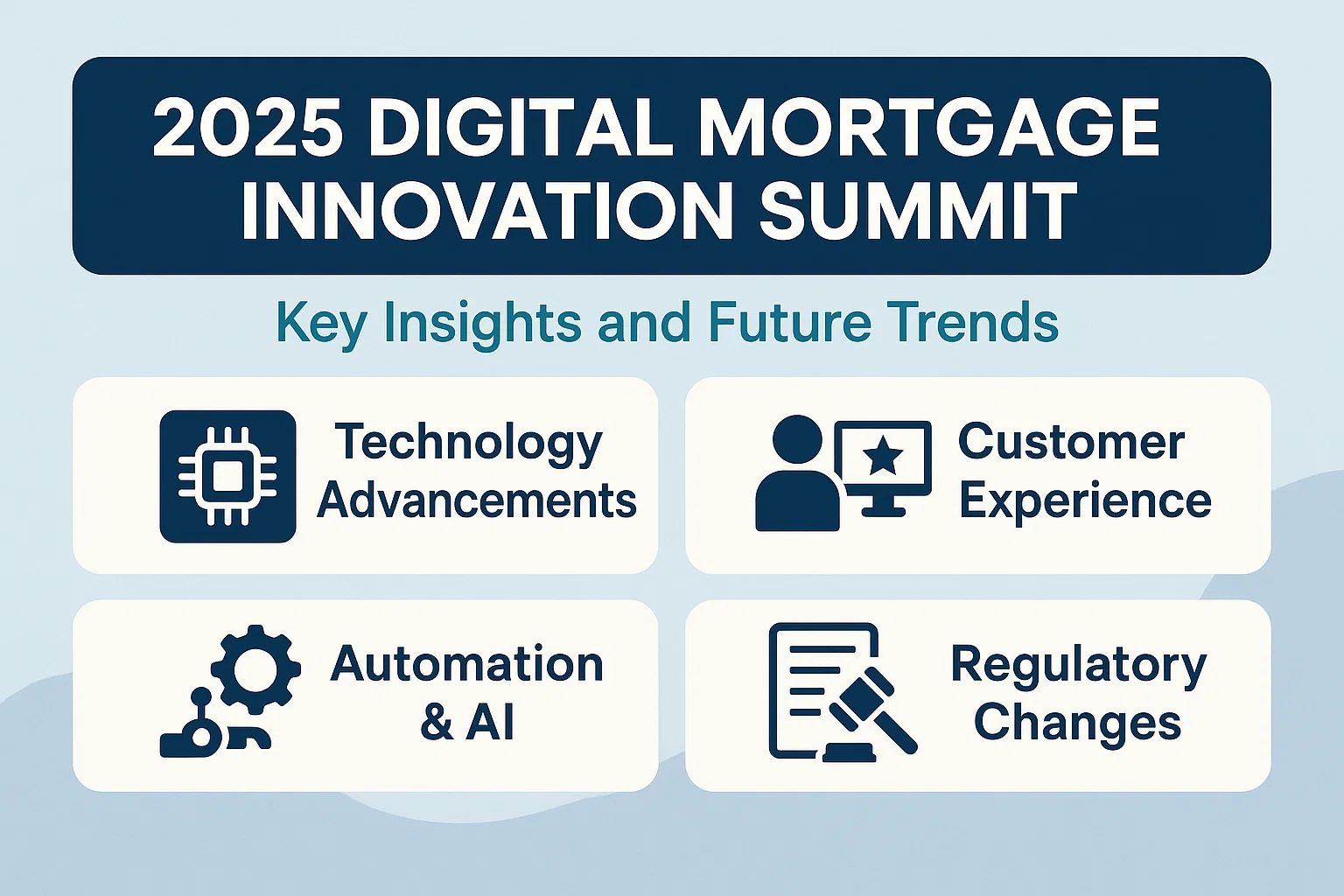 2025 DIGITAL MORTGAGE INNOVATION SUMMIT

Key Insights and Future Trends

Technology Advancements

Customer Experience

Automation & AI

Regulatory Changes